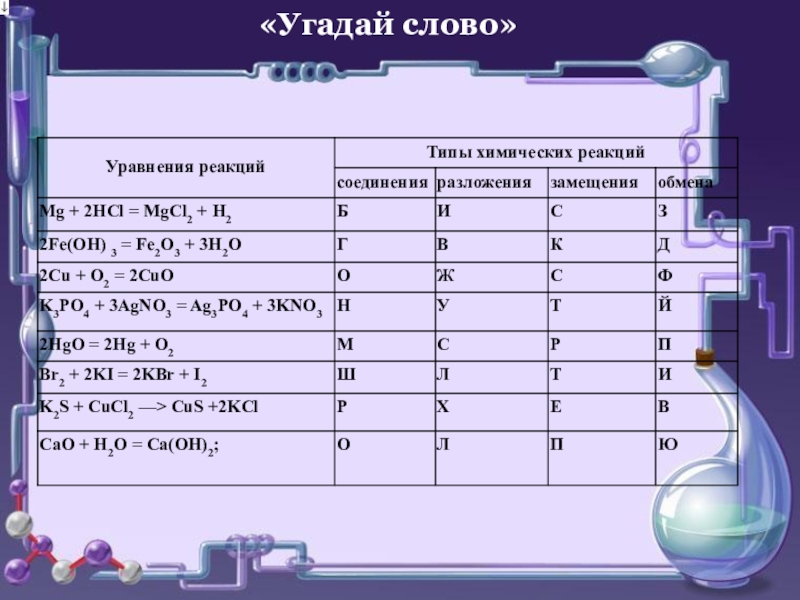 «Угадай слово»

| Уравнения реакций | Типы химических реакций | | | |
|---|---|---|---|---|
| | соединения | разложения | замещения | обмена |
| $Mg + 2HCl = MgCl_2 + H_2$ | Б | И | С | З |
| $2Fe(OH)_3 = Fe_2O_3 + 3H_2O$ | Г | В | К | Д |
| $2Cu + O_2 = 2CuO$ | О | Ж | С | Ф |
| $K_3PO_4 + 3AgNO_3 = Ag_3PO_4 + 3KNO_3$ | Н | У | Т | Й |
| $2HgO = 2Hg + O_2$ | М | С | Р | П |
| $Br_2 + 2KI = 2KBr + I_2$ | Ш | Л | Т | И |
| $K_2S + CuCl_2 \longrightarrow CuS + 2KCl$ | Р | Х | Е | В |
| $CaO + H_2O = Ca(OH)_2$; | О | Л | П | Ю |